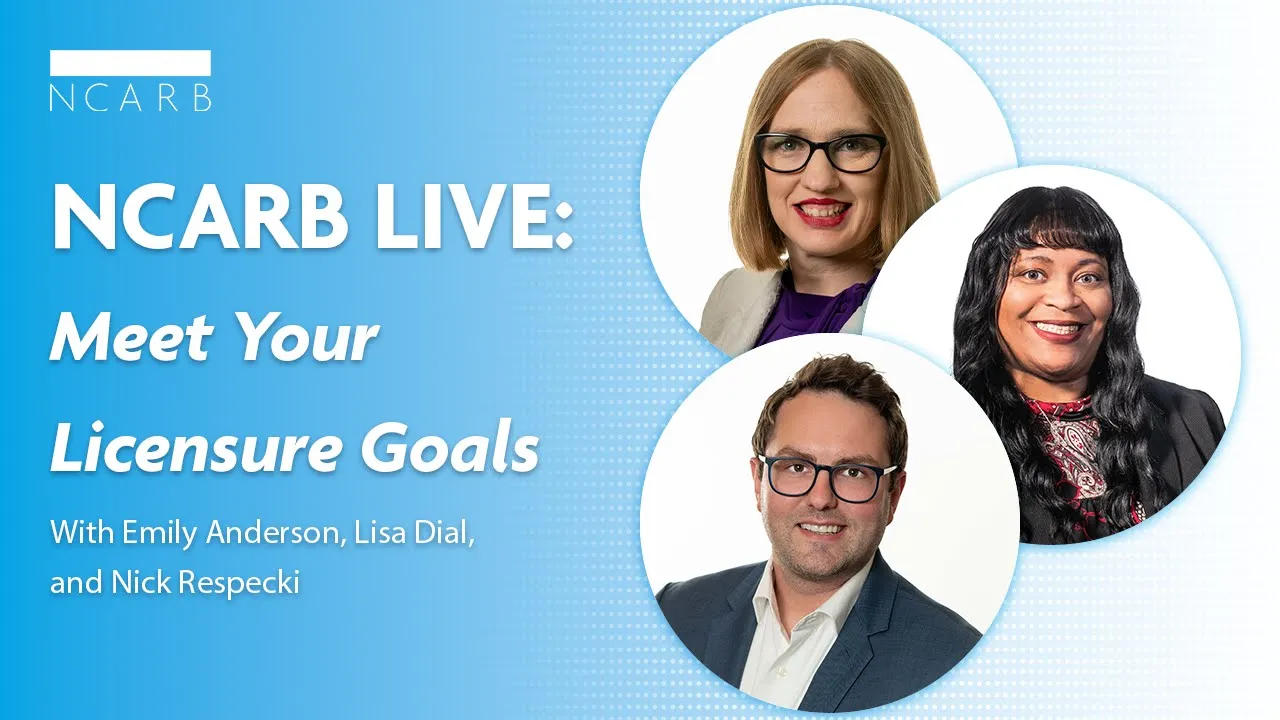 NCARB

NCARB LIVE:

Meet Your Licensure Goals

With Emily Anderson, Lisa Dial, and Nick Respecki